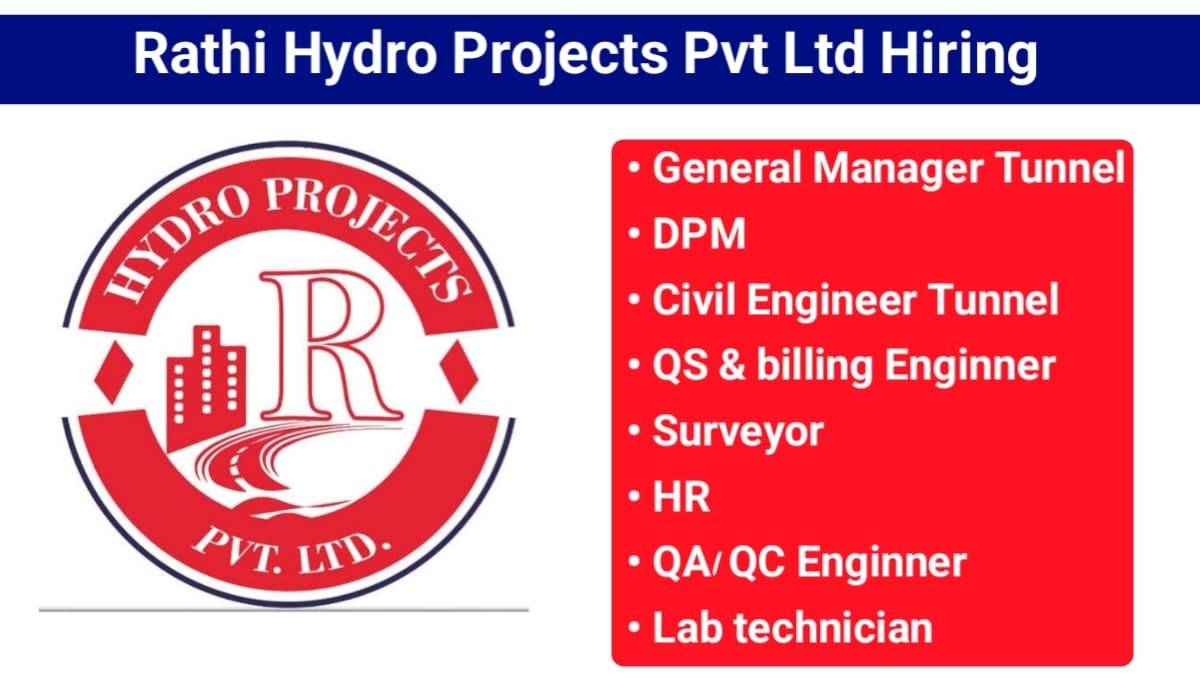 Rathi Hydro Projects Pvt Ltd Hiring

HYDRO PROJECTS

R

PVT. LTD.

• General Manager Tunnel
• DPM
• Civil Engineer Tunnel
• QS & billing Enginner
• Surveyor
• HR
• QA/ QC Enginner
• Lab technician